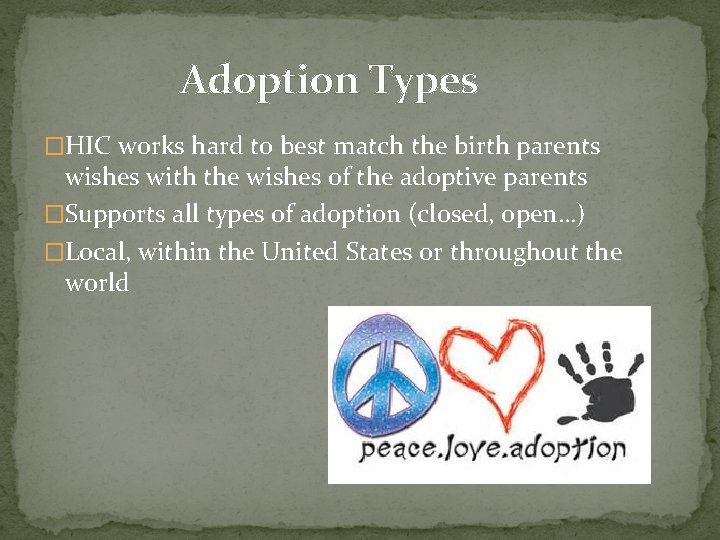 Adoption Types

□HIC works hard to best match the birth parents wishes with the wishes of the adoptive parents

□Supports all types of adoption (closed, open…)

□Local, within the United States or throughout the world

peace.love.adoption